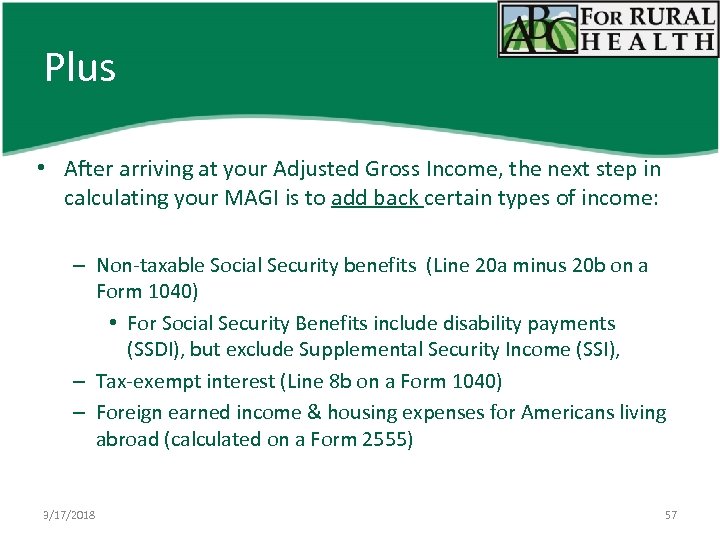 ABC FOR RURAL HEALTH

Plus

• After arriving at your Adjusted Gross Income, the next step in calculating your MAGI is to add back certain types of income:

– Non-taxable Social Security benefits (Line 20a minus 20b on a Form 1040)

• For Social Security Benefits include disability payments (SSDI), but exclude Supplemental Security Income (SSI),

– Tax-exempt interest (Line 8b on a Form 1040)

– Foreign earned income & housing expenses for Americans living abroad (calculated on a Form 2555)

3/17/2018

57